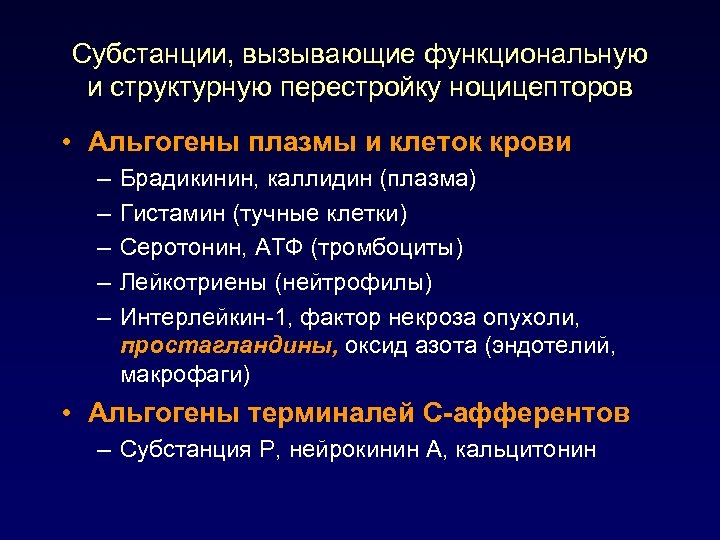 Субстанции, вызывающие функциональную и структурную перестройку ноцицепторов

• Альгогены плазмы и клеток крови
– Брадикинин, каллидин (плазма)
– Гистамин (тучные клетки)
– Серотонин, АТФ (тромбоциты)
– Лейкотриены (нейтрофилы)
– Интерлейкин-1, фактор некроза опухоли, простагландины, оксид азота (эндотелий, макрофаги)

• Альгогены терминалей С-афферентов
– Субстанция Р, нейрокинин А, кальцитонин